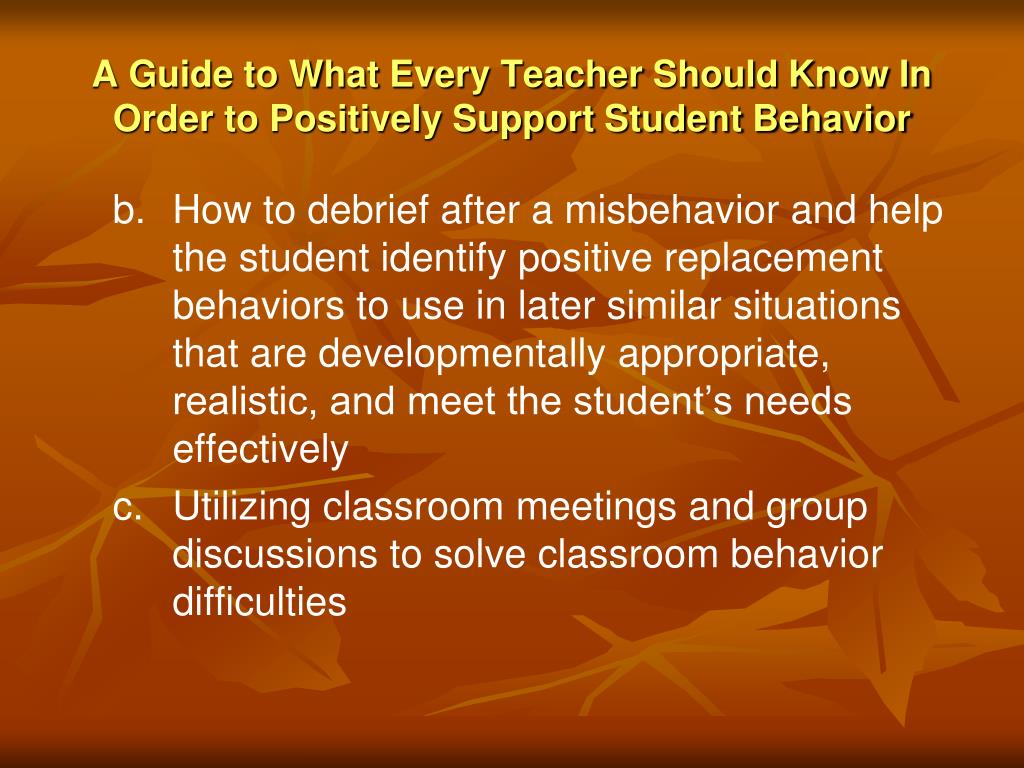 A Guide to What Every Teacher Should Know In Order to Positively Support Student Behavior

b. How to debrief after a misbehavior and help the student identify positive replacement behaviors to use in later similar situations that are developmentally appropriate, realistic, and meet the student’s needs effectively

c. Utilizing classroom meetings and group discussions to solve classroom behavior difficulties